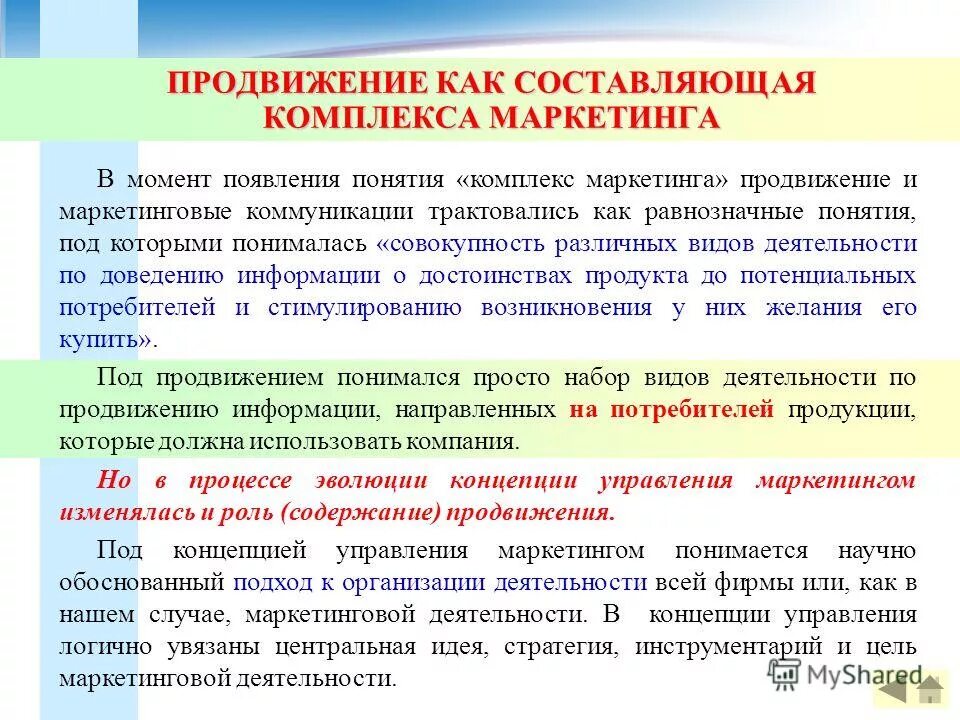 ПРОДВИЖЕНИЕ КАК СОСТАВЛЯЮЩАЯ КОМПЛЕКСА МАРКЕТИНГА

В момент появления понятия «комплекс маркетинга» продвижение и маркетинговые коммуникации трактовались как равнозначные понятия, под которыми понималась «совокупность различных видов деятельности по доведению информации о достоинствах продукта до потенциальных потребителей и стимулированию возникновения у них желания его купить».

Под продвижением понимался просто набор видов деятельности по продвижению информации, направленных на потребителей продукции, которые должна использовать компания.

Но в процессе эволюции концепции управления маркетингом изменялась и роль (содержание) продвижения.

Под концепцией управления маркетингом понимается научно обоснованный подход к организации деятельности всей фирмы или, как в нашем случае, маркетинговой деятельности. В концепции управления логично увязаны центральная идея, стратегия, инструментарий и цель маркетинговой деятельности.

MyShared